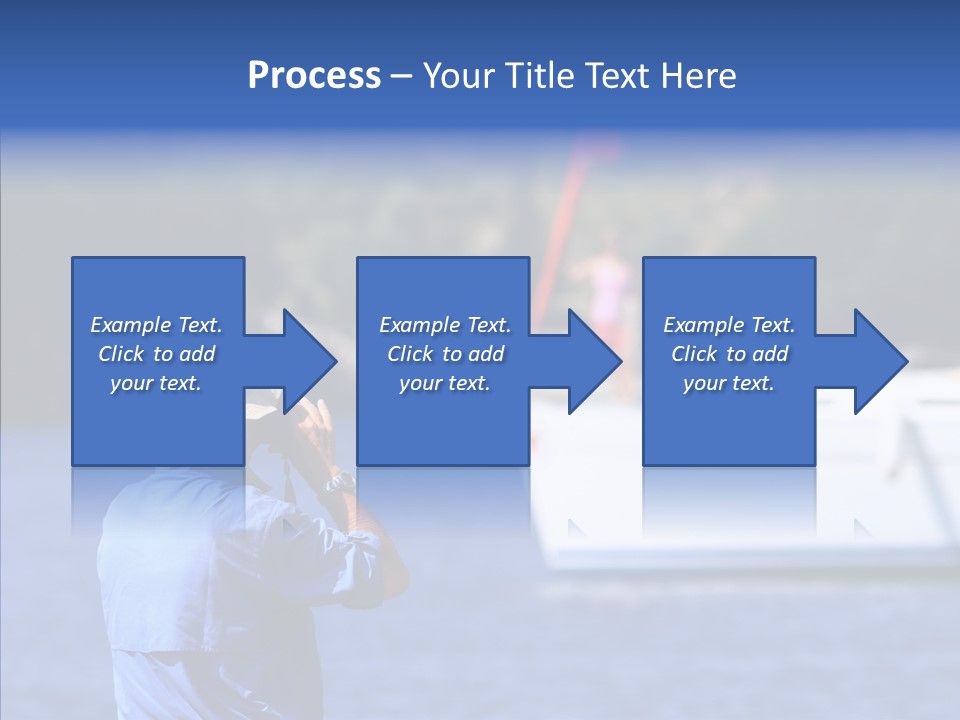 Process – Your Title Text Here

Example Text. Click to add your text.

Example Text. Click to add your text.

Example Text. Click to add your text.